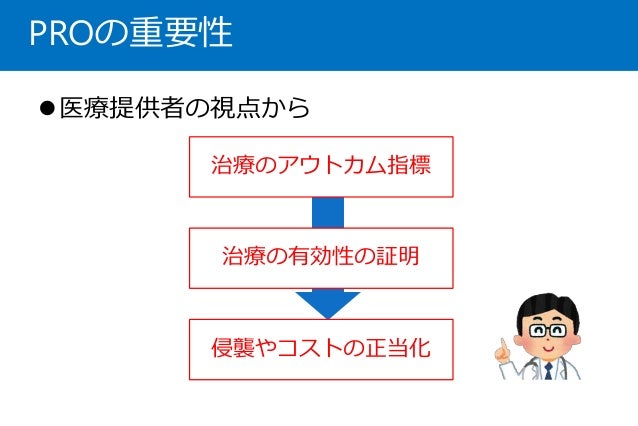 PROの重要性

●医療提供者の視点から

治療のアウトカム指標

治療の有効性の証明

侵襲やコストの正当化